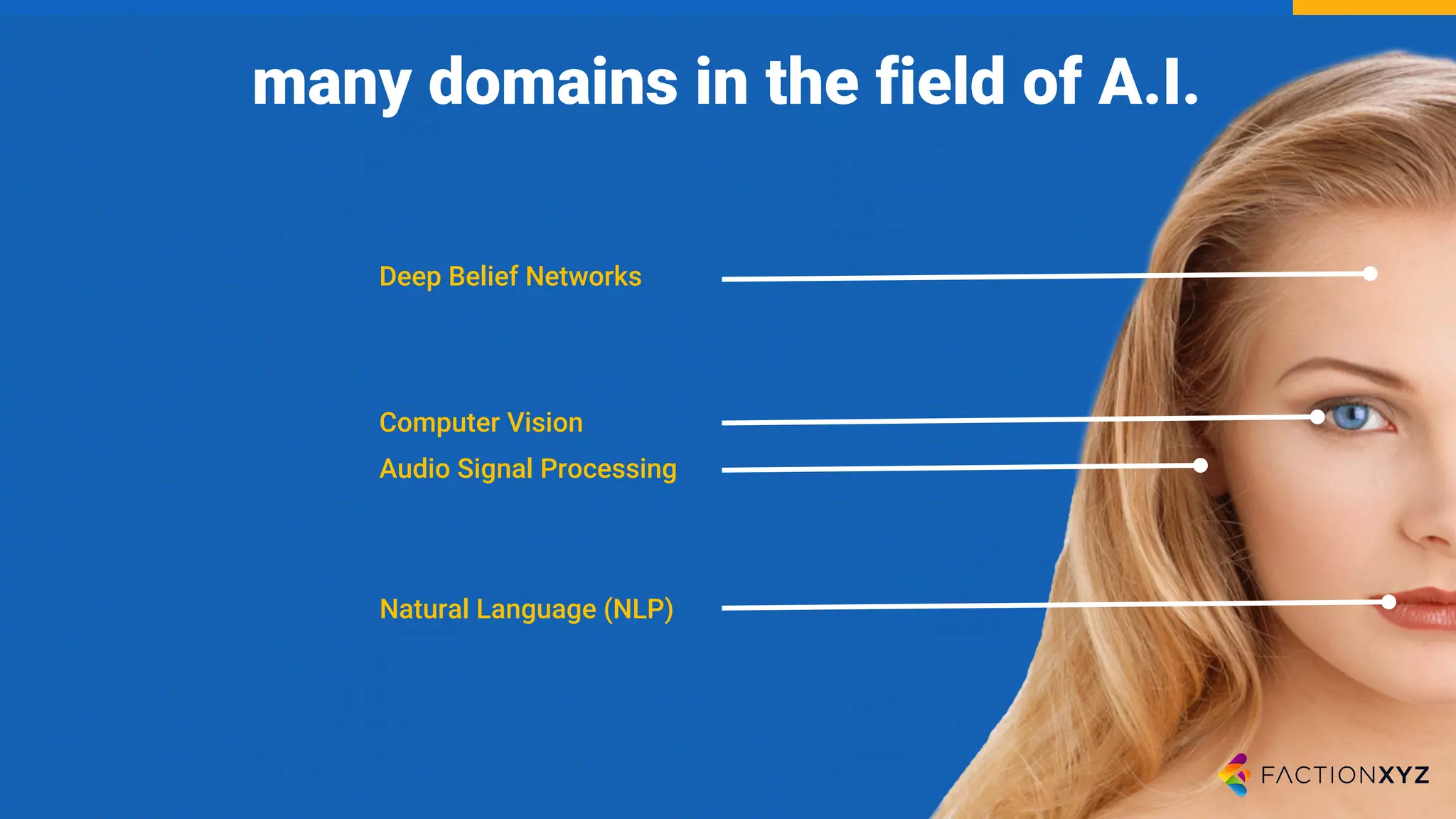 many domains in the field of A.I.

Deep Belief Networks

Computer Vision

Audio Signal Processing

Natural Language (NLP)

FACTIONXYZ